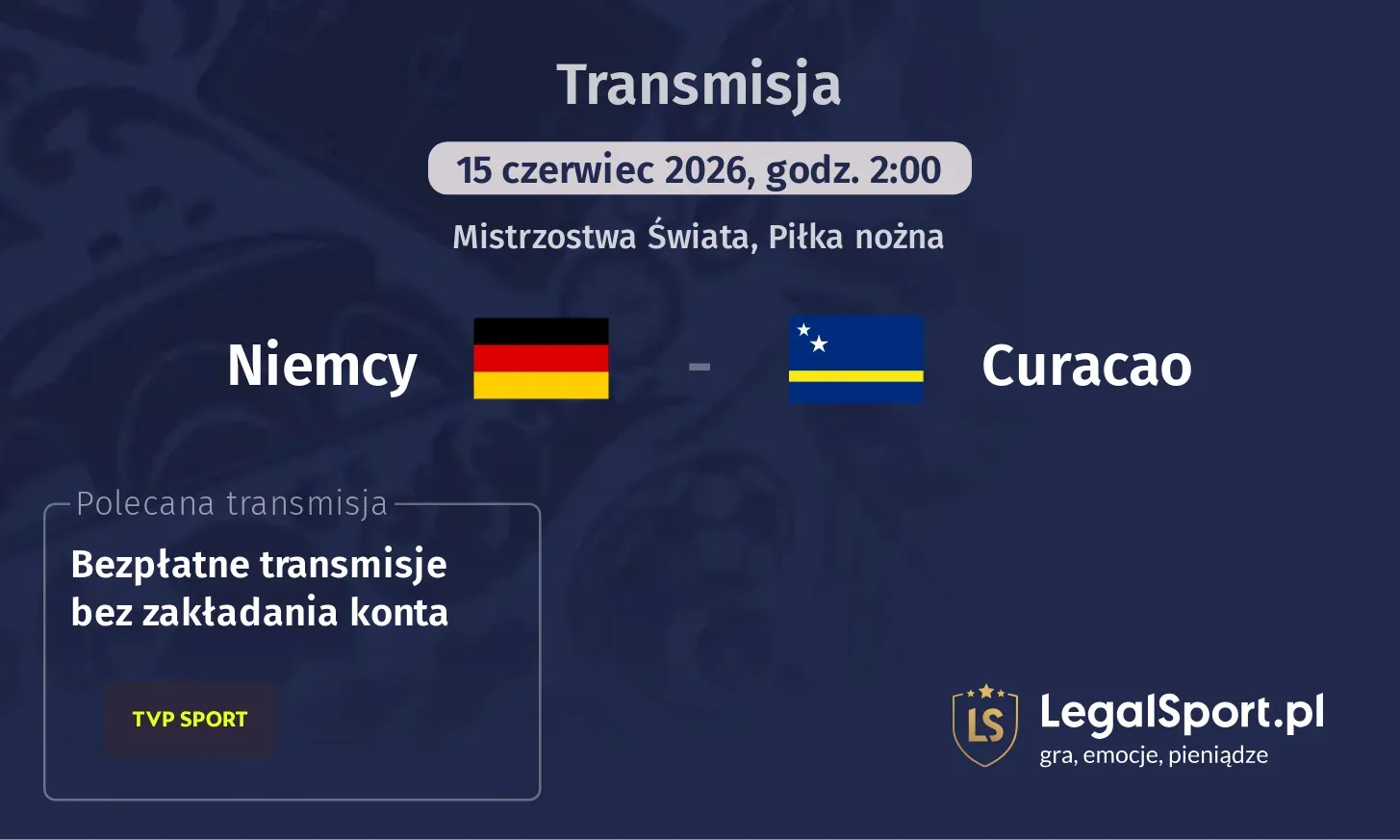 Transmisja

15 czerwiec 2026, godz. 2:00

Mistrzostwa Świata, Piłka nożna

Niemcy - Curacao

Polecana transmisja

Bezpłatne transmisje bez zakładania konta

TVP SPORT

LS LegalSport.pl
gra, emocje, pieniądze